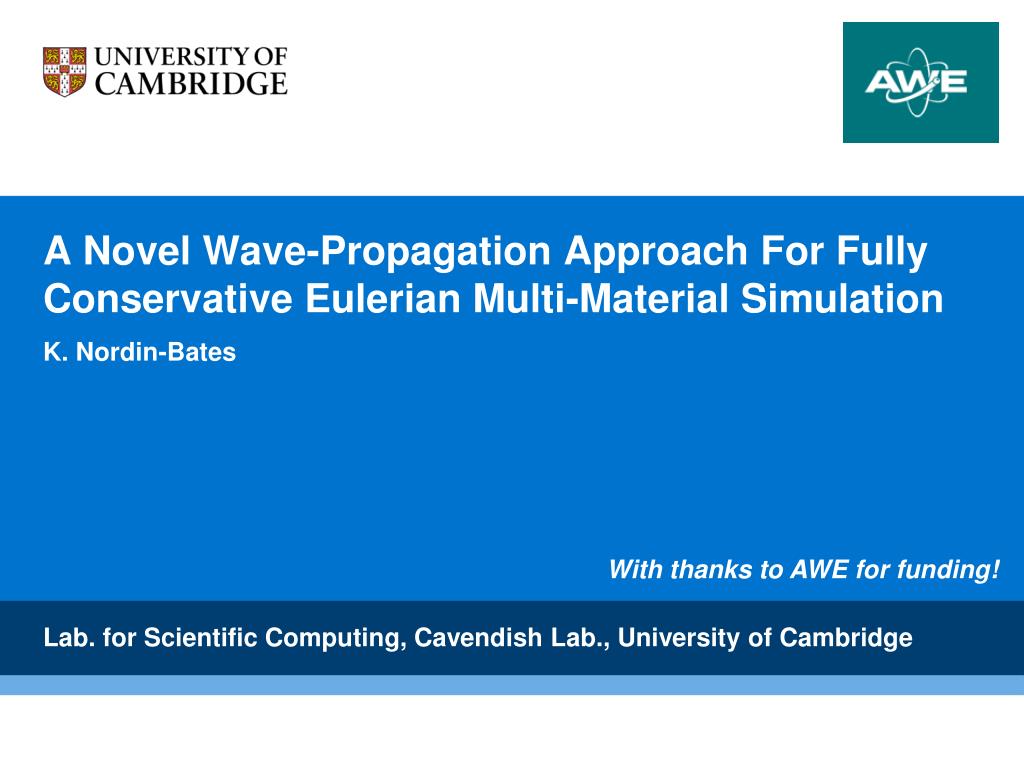 UNIVERSITY OF CAMBRIDGE

AWE

A Novel Wave-Propagation Approach For Fully Conservative Eulerian Multi-Material Simulation

K. Nordin-Bates

With thanks to AWE for funding!

Lab. for Scientific Computing, Cavendish Lab., University of Cambridge